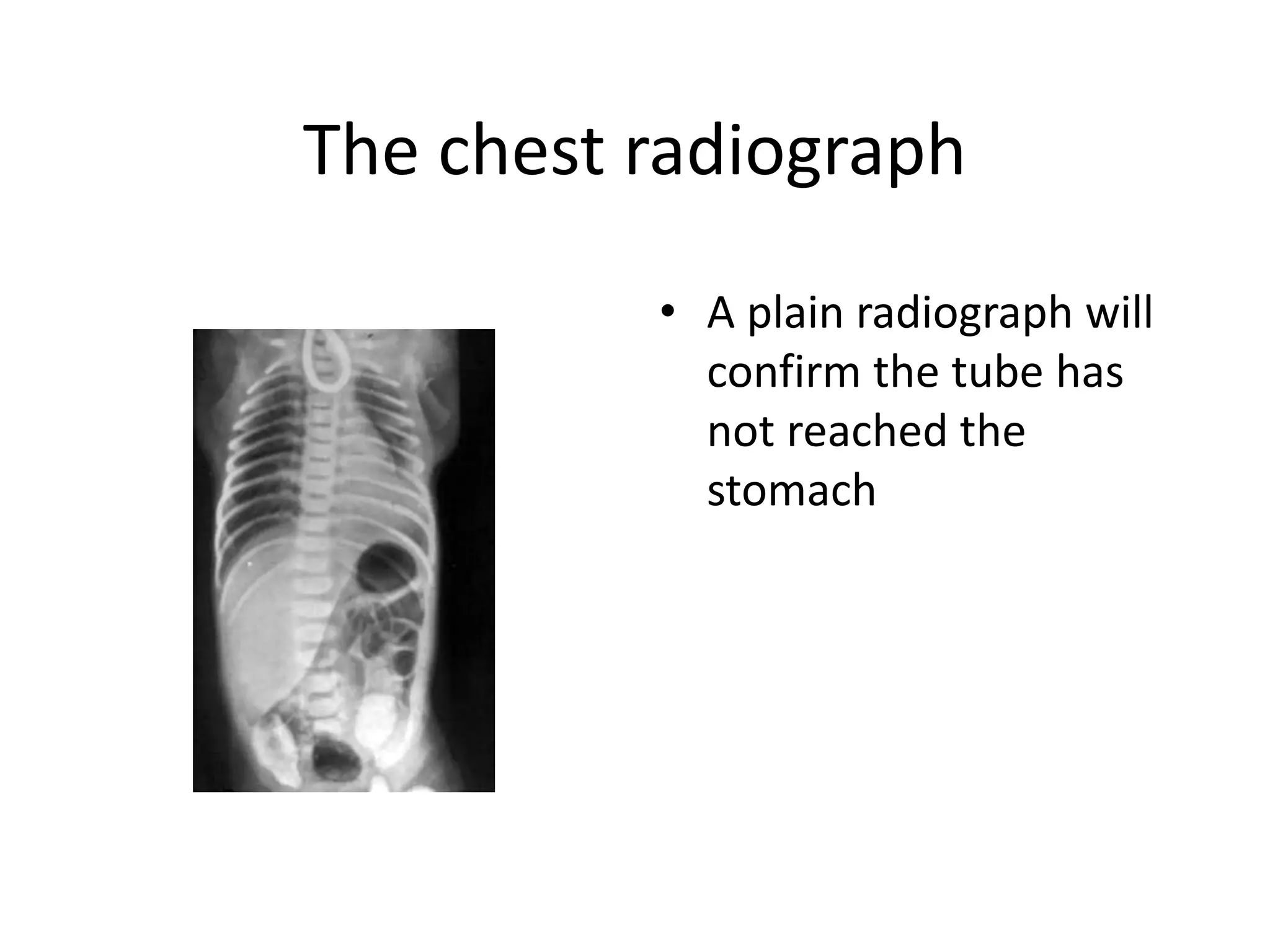 The chest radiograph

• A plain radiograph will confirm the tube has not reached the stomach